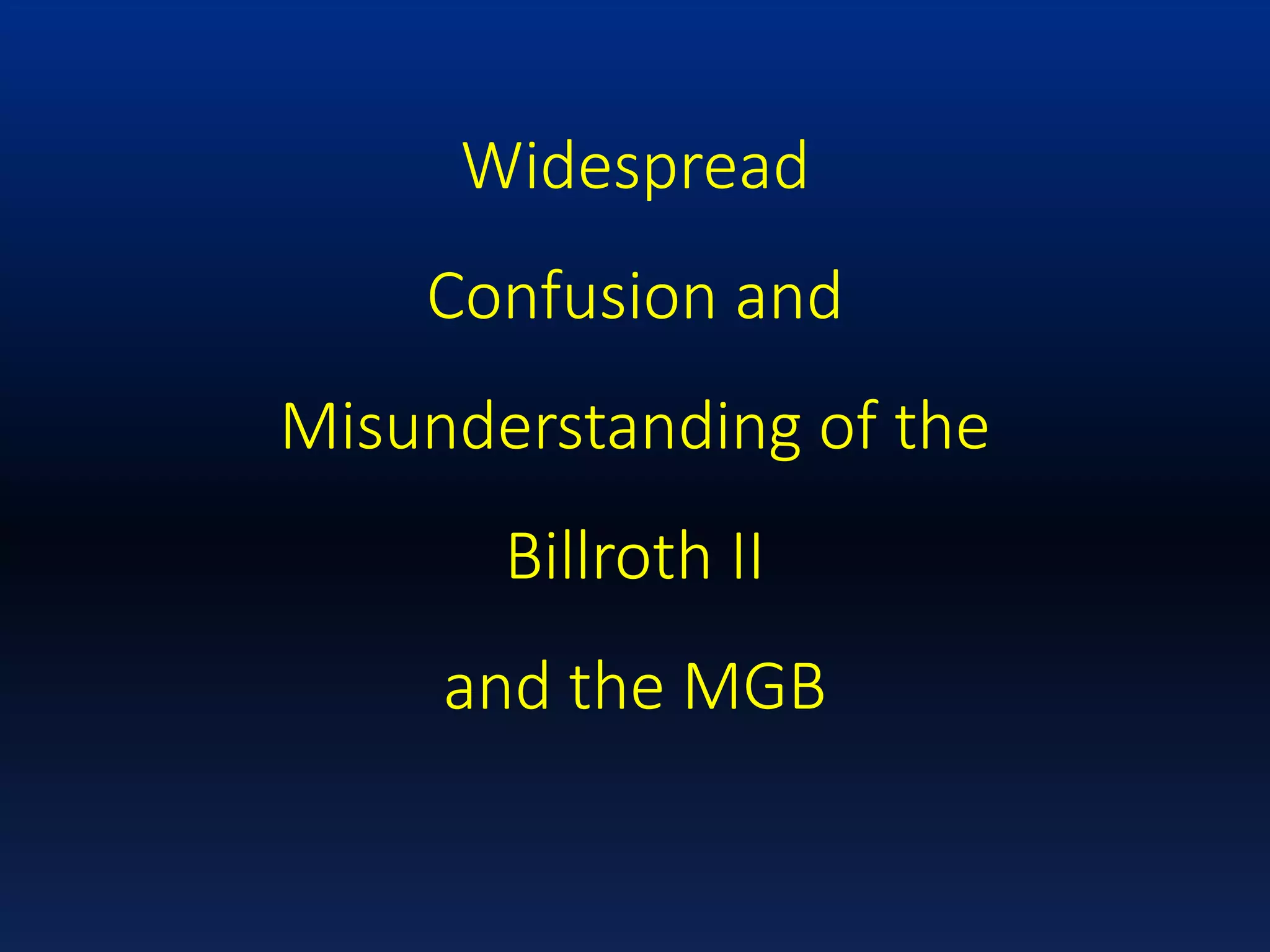 Widespread
Confusion and
Misunderstanding of the
Billroth II
and the MGB